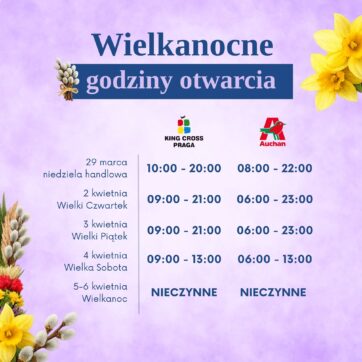 Wielkanocne
godziny otwarcia

| | KING CROSS PRAGA | Auchan |
|---|---|---|
| 29 marca niedziela handlowa | 10:00 - 20:00 | 08:00 - 22:00 |
| 2 kwietnia Wielki Czwartek | 09:00 - 21:00 | 06:00 - 23:00 |
| 3 kwietnia Wielki Piątek | 09:00 - 21:00 | 06:00 - 23:00 |
| 4 kwietnia Wielka Sobota | 09:00 - 13:00 | 06:00 - 13:00 |
| 5-6 kwietnia Wielkanoc | NIECZYNNE | NIECZYNNE |